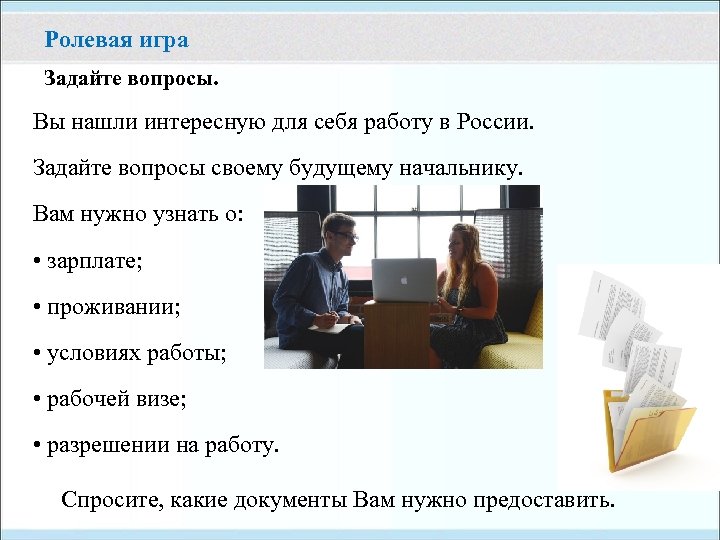 Ролевая игра

Задайте вопросы.

Вы нашли интересную для себя работу в России.

Задайте вопросы своему будущему начальнику.

Вам нужно узнать о:

• зарплате;

• проживании;

• условиях работы;

• рабочей визе;

• разрешении на работу.

Спросите, какие документы Вам нужно предоставить.